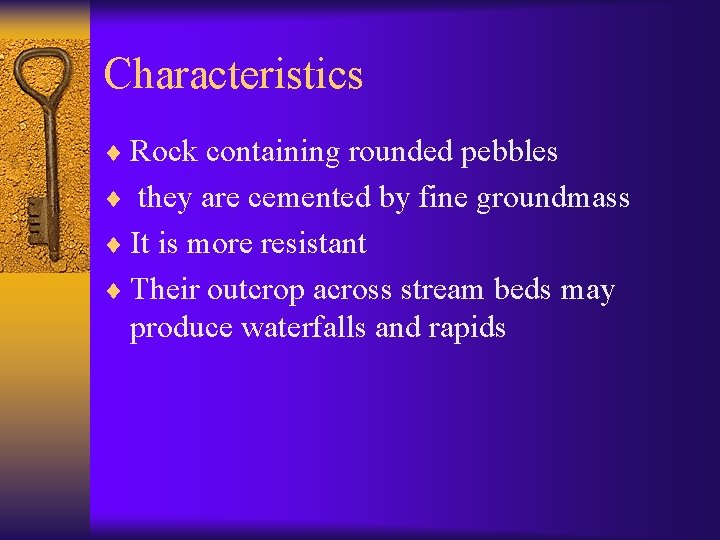 Characteristics

♦ Rock containing rounded pebbles
♦ they are cemented by fine groundmass
♦ It is more resistant
♦ Their outcrop across stream beds may produce waterfalls and rapids